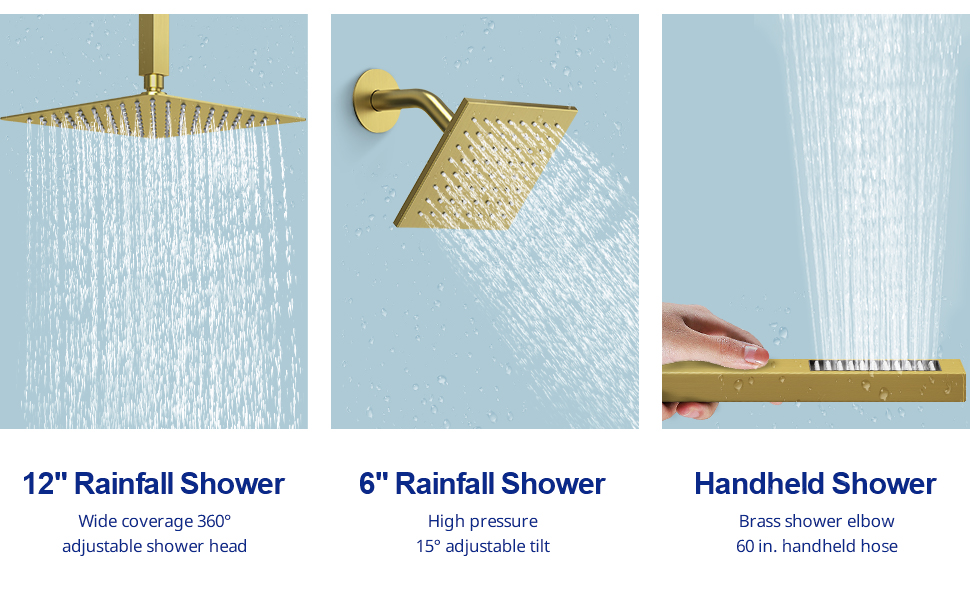 12" Rainfall Shower
Wide coverage 360°
adjustable shower head

6" Rainfall Shower
High pressure
15° adjustable tilt

Handheld Shower
Brass shower elbow
60 in. handheld hose